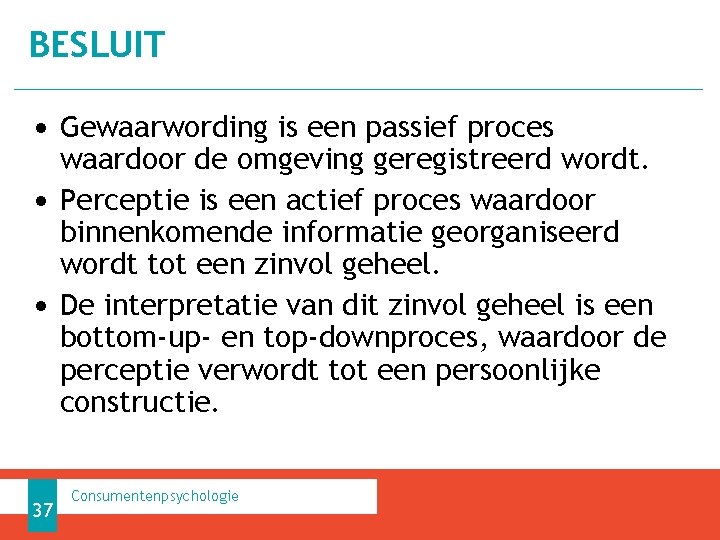 BESLUIT

• Gewaarwording is een passief proces waardoor de omgeving geregistreerd wordt.

• Perceptie is een actief proces waardoor binnenkomende informatie georganiseerd wordt tot een zinvol geheel.

• De interpretatie van dit zinvol geheel is een bottom-up- en top-downproces, waardoor de perceptie verwordt tot een persoonlijke constructie.

37

Consumentenpsychologie